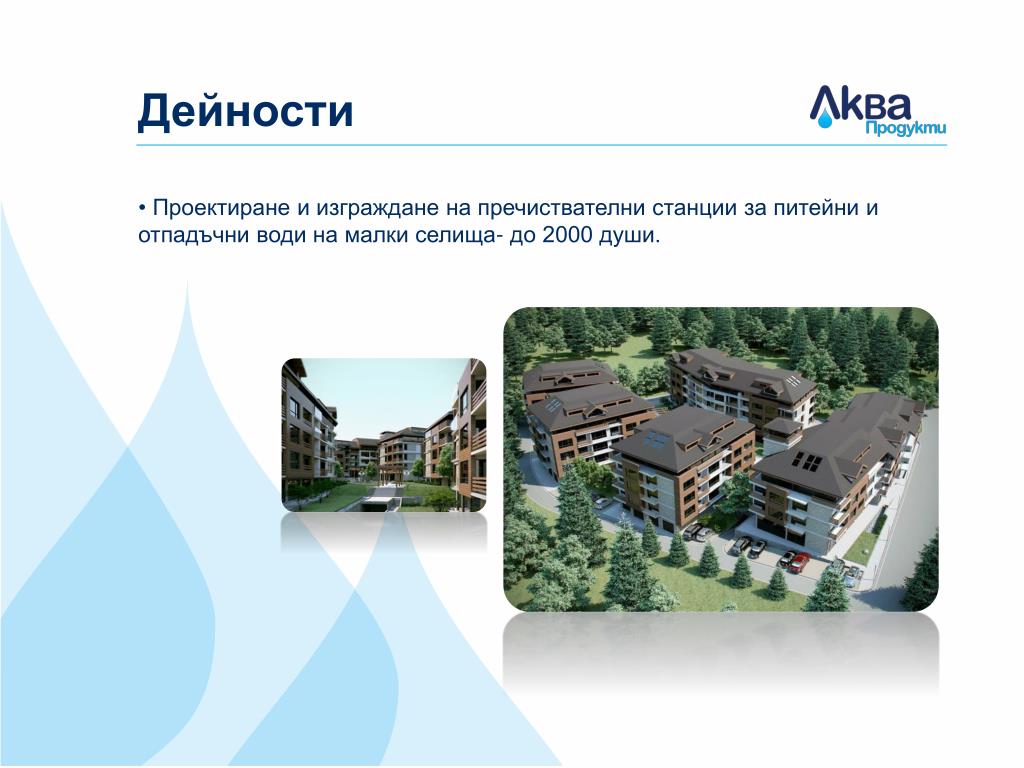 Дейности

Аква Продукти

• Проектиране и изграждане на пречиствателни станции за питейни и отпадъчни води на малки селища- до 2000 души.